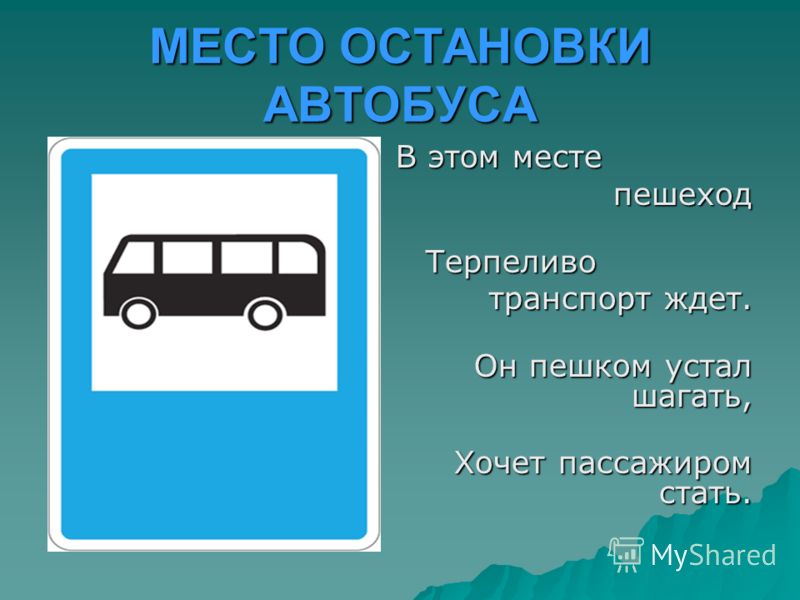 МЕСТО ОСТАНОВКИ АВТОБУСА

В этом месте пешеход

Терпеливо транспорт ждет.

Он пешком устал шагать,

Хочет пассажиром стать.

MyShared